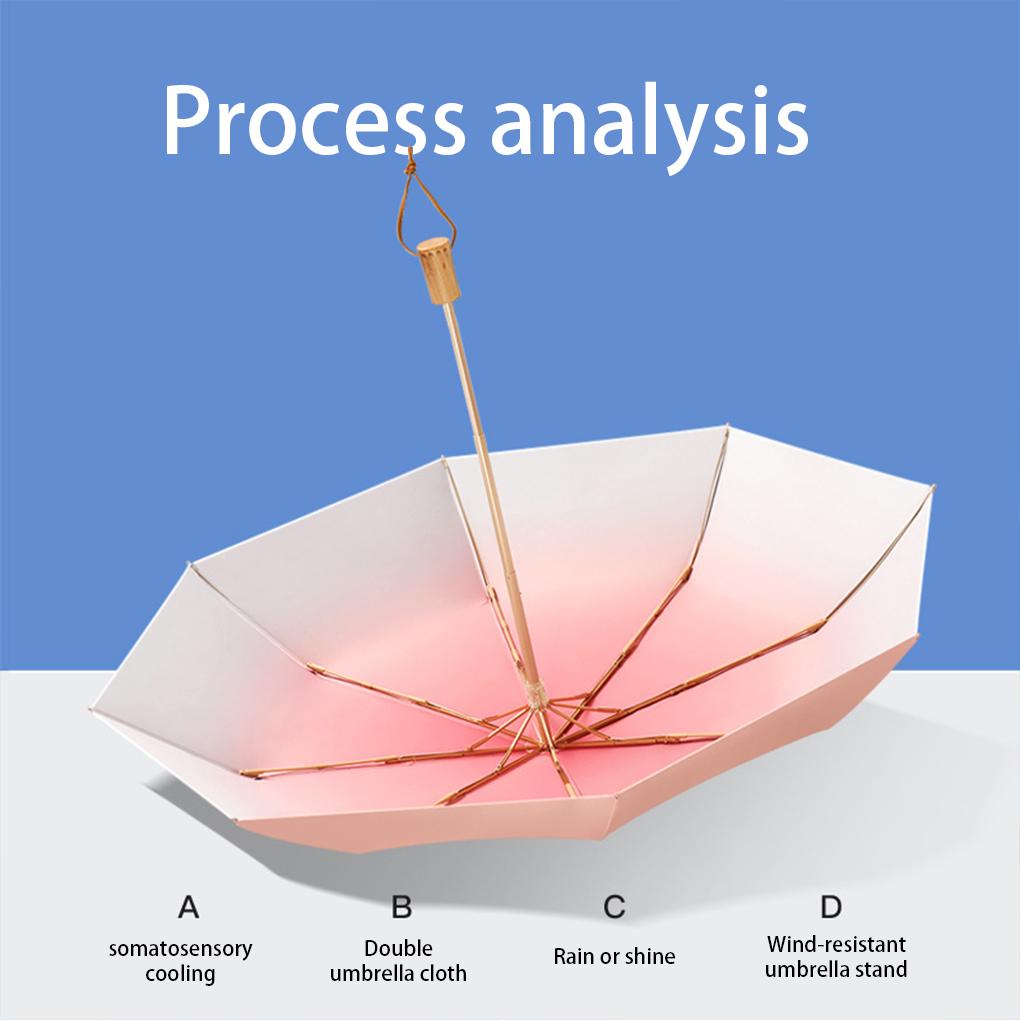 Process analysis

A
somatosensory cooling

B
Double umbrella cloth

C
Rain or shine

D
Wind-resistant umbrella stand